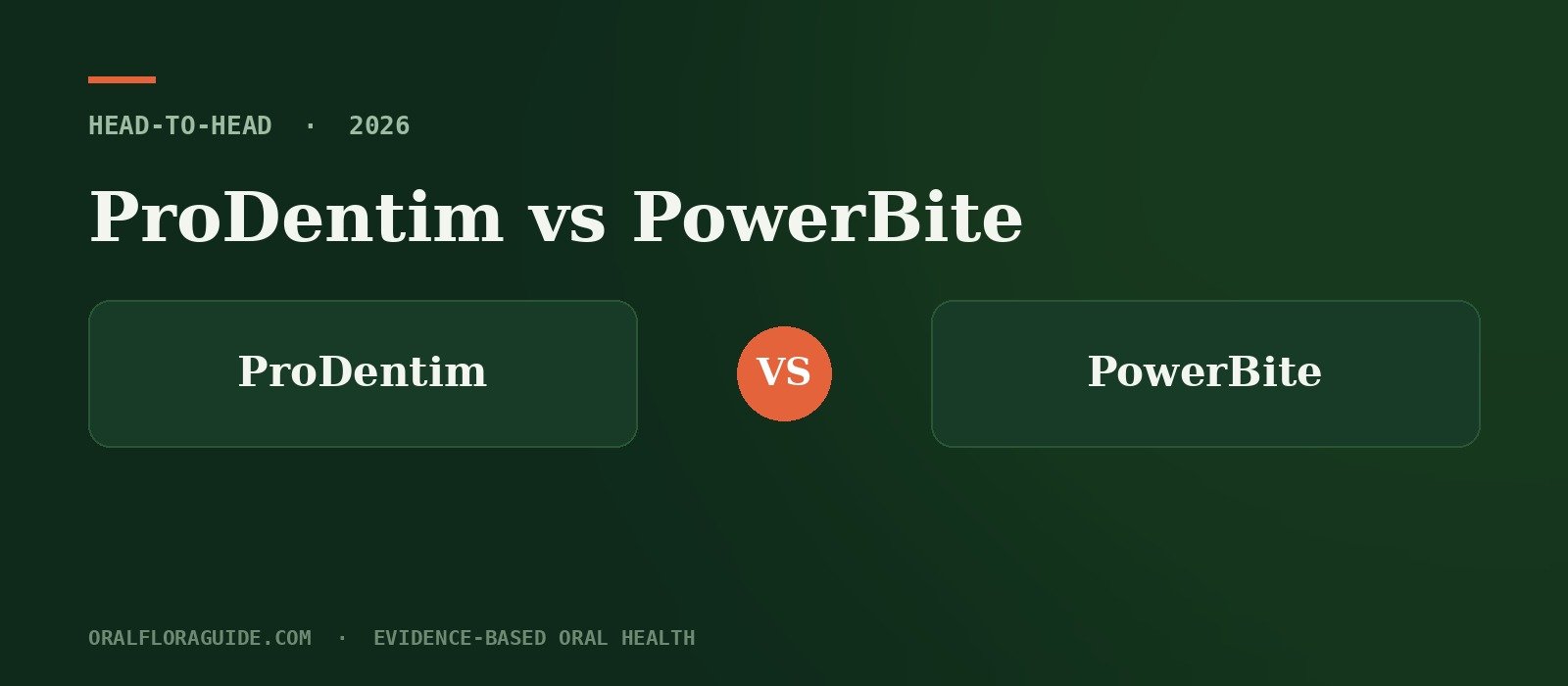 HEAD-TO-HEAD · 2026

ProDentim vs PowerBite

ProDentim

VS

PowerBite

ORALFLORAGUIDE.COM · EVIDENCE-BASED ORAL HEALTH